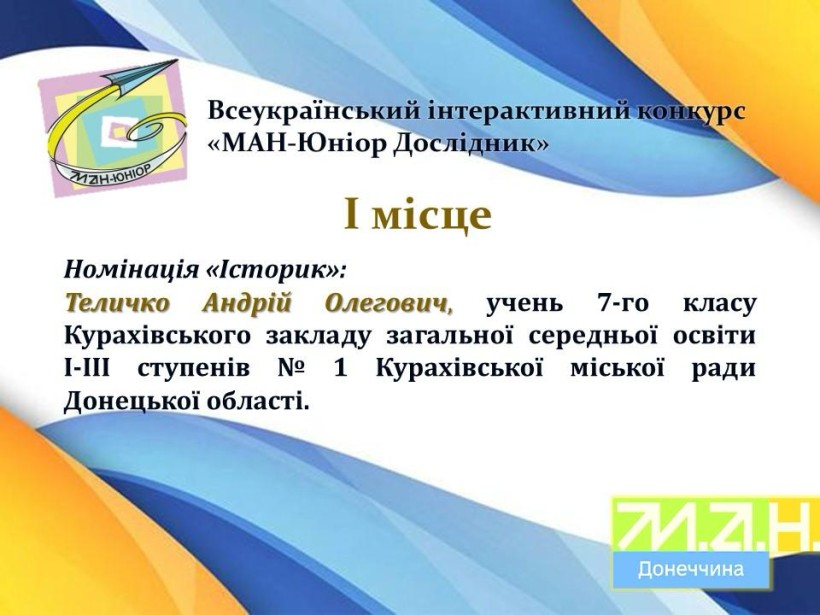 МАН-ЮНІОР

Всеукраїнський інтерактивний конкурс «МАН-Юніор Дослідник»

І місце

Номінація «Історик»:
Теличко Андрій Олегович, учень 7-го класу Курахівського закладу загальної середньої освіти І-ІІІ ступенів № 1 Курахівської міської ради Донецької області.

М.А.Н.
Донеччина